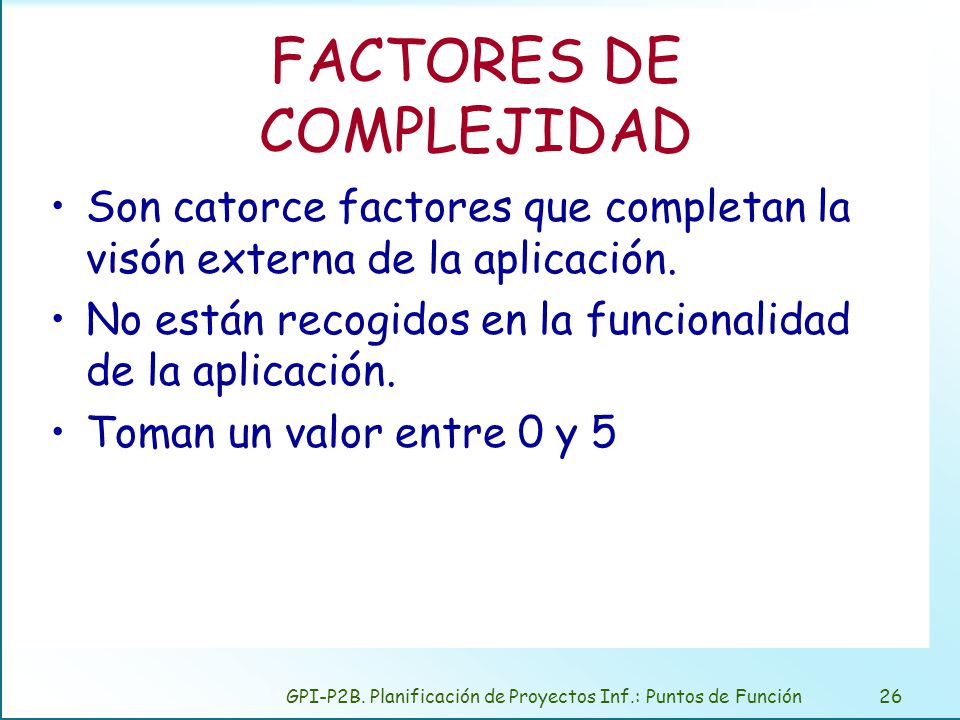 FACTORES DE COMPLEJIDAD

• Son catorce factores que completan la visón externa de la aplicación.

• No están recogidos en la funcionalidad de la aplicación.

• Toman un valor entre 0 y 5

GPI-P2B. Planificación de Proyectos Inf.: Puntos de Función 26